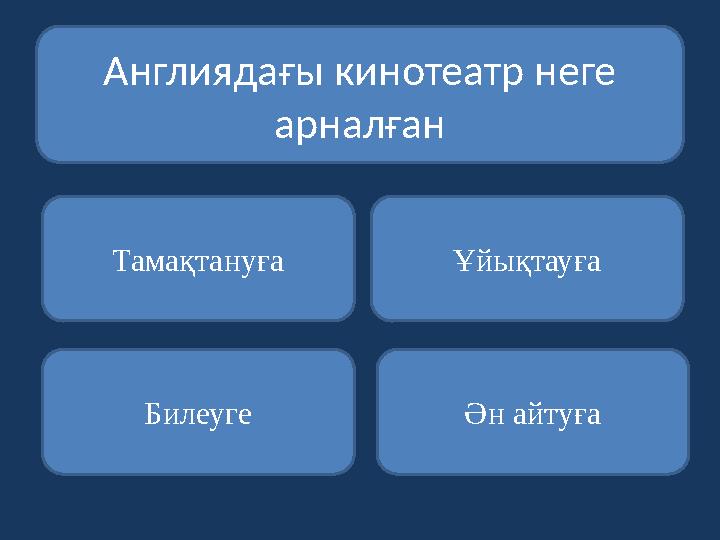 Англиядағы кинотеатр неге арналған

Тамақтануға

Ұйықтауға

Билеуге

Ән айтуға